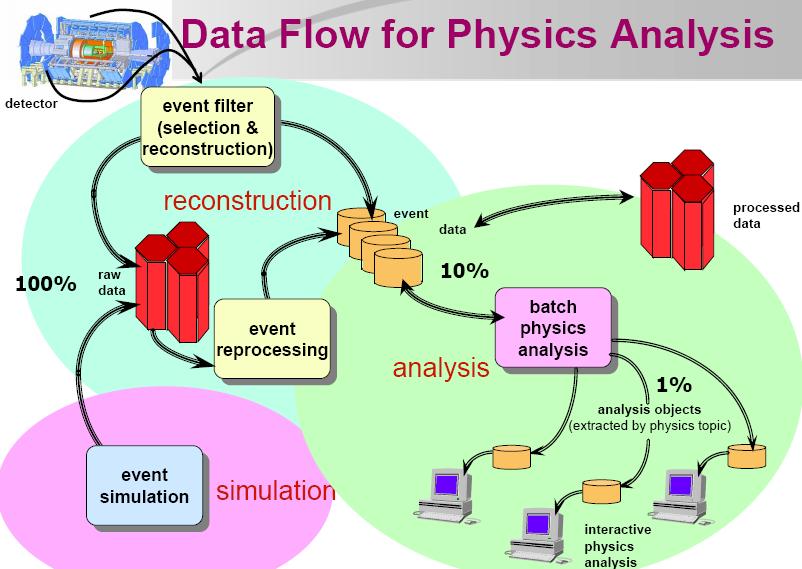 Data Flow for Physics Analysis

detector

event filter (selection & reconstruction)

reconstruction

event

data

processed data

100%

raw data

10%

event reprocessing

batch physics analysis

analysis

1%

analysis objects (extracted by physics topic)

event simulation

simulation

interactive physics analysis